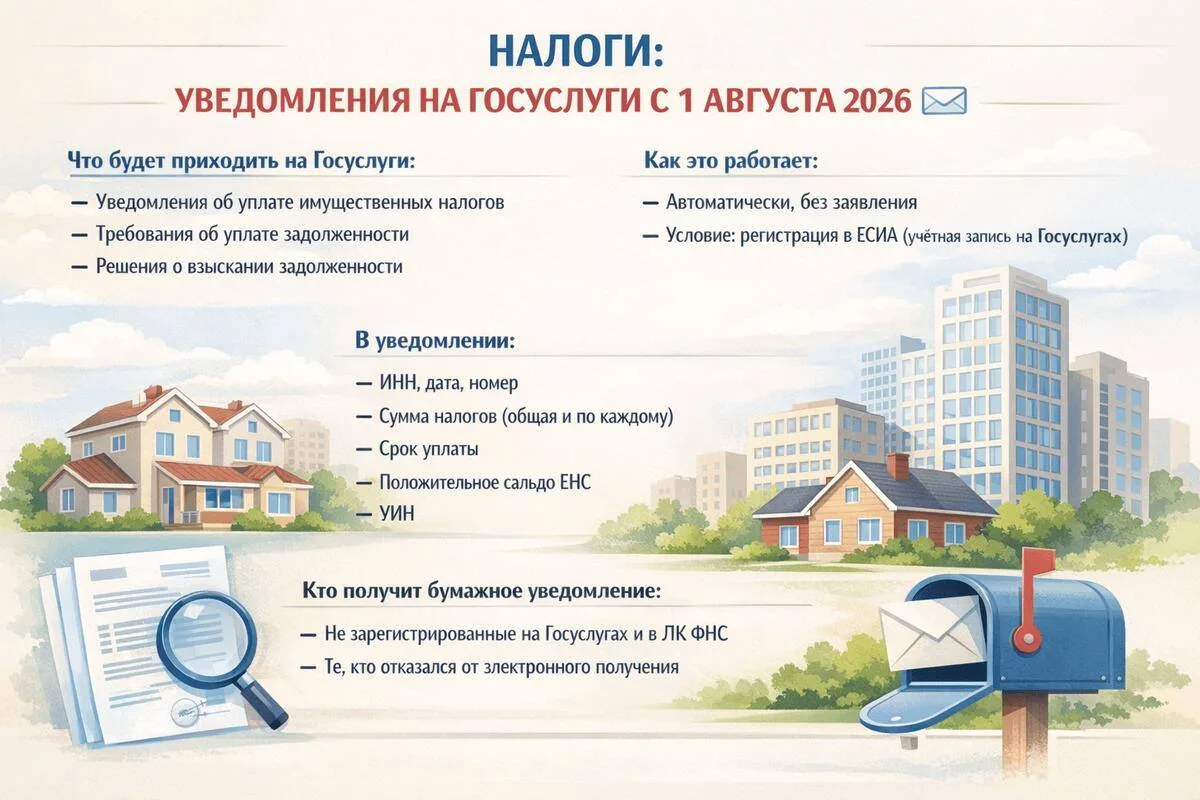 НАЛОГИ:
УВЕДОМЛЕНИЯ НА ГОСУСЛУГИ С 1 АВГУСТА 2026

Что будет приходить на Госуслуги:
— Уведомления об уплате имущественных налогов
— Требования об уплате задолженности
— Решения о взыскании задолженности

Как это работает:
— Автоматически, без заявления
— Условие: регистрация в ЕСИА (учётная запись на Госуслугах)

В уведомлении:
— ИНН, дата, номер
— Сумма налогов (общая и по каждому)
— Срок уплаты
— Положительное сальдо ЕНС
— УИН

Кто получит бумажное уведомление:
— Не зарегистрированные на Госуслугах и в ЛК ФНС
— Те, кто отказался от электронного получения